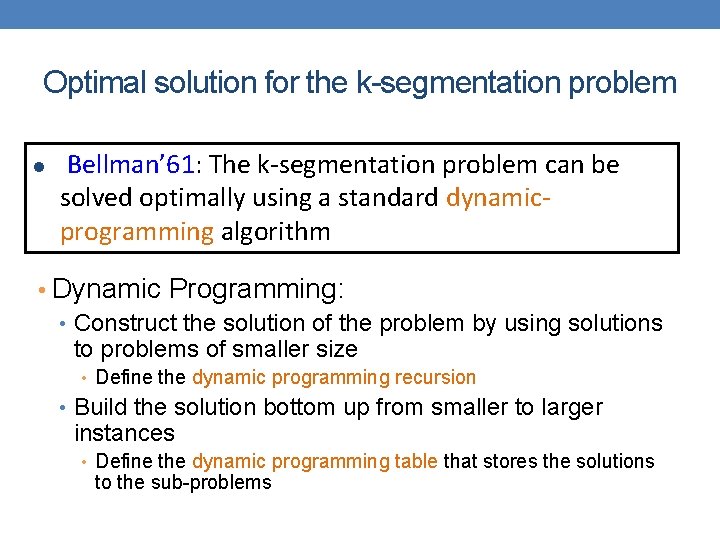 Optimal solution for the k-segmentation problem

• Bellman'61: The k-segmentation problem can be solved optimally using a standard dynamic-programming algorithm

• Dynamic Programming:
  • Construct the solution of the problem by using solutions to problems of smaller size
    • Define the dynamic programming recursion
  • Build the solution bottom up from smaller to larger instances
    • Define the dynamic programming table that stores the solutions to the sub-problems